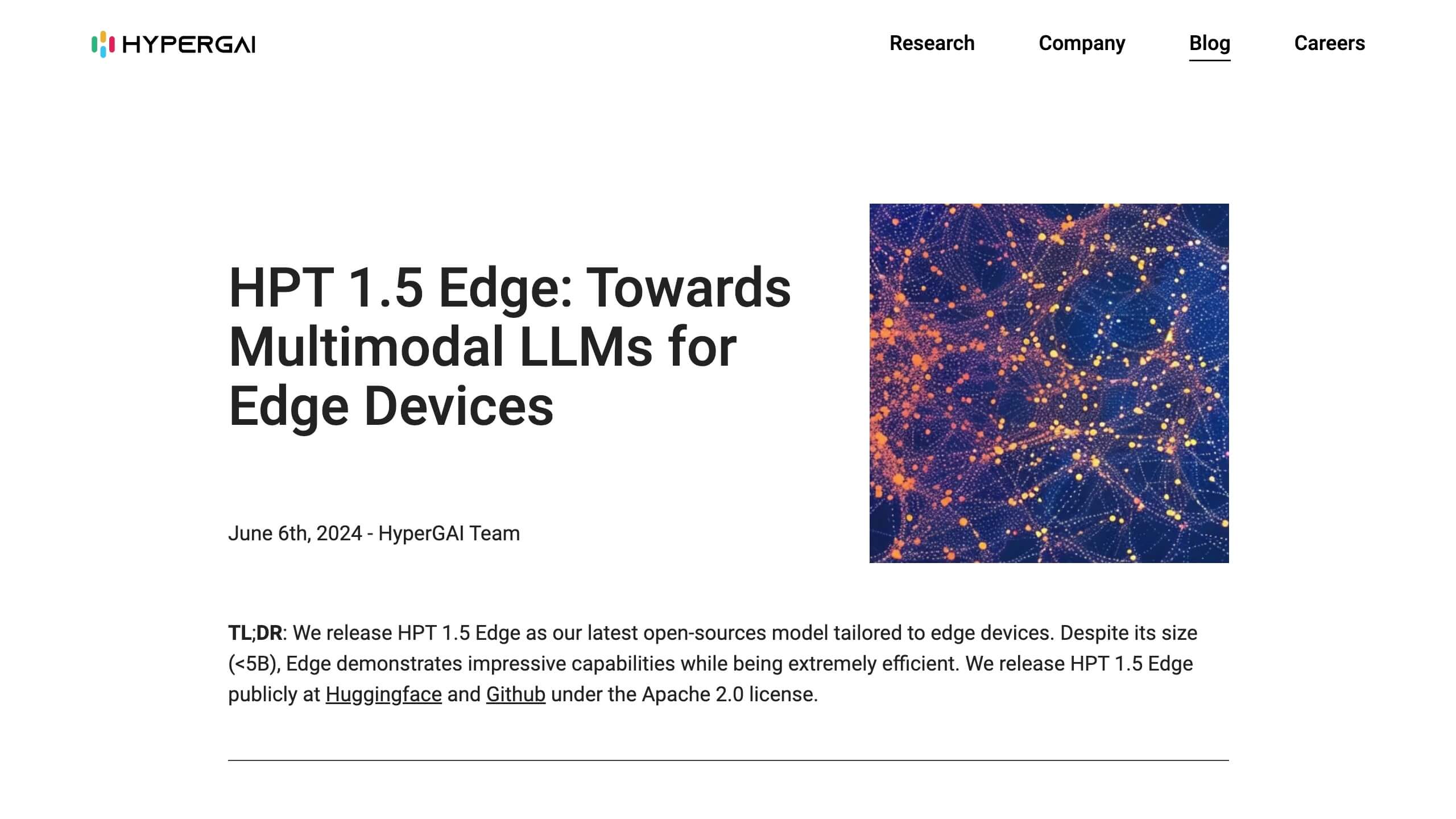 HYPERGAI

Research Company Blog Careers

HPT 1.5 Edge: Towards Multimodal LLMs for Edge Devices

June 6th, 2024 - HyperGAI Team

TL;DR: We release HPT 1.5 Edge as our latest open-sources model tailored to edge devices. Despite its size (<5B), Edge demonstrates impressive capabilities while being extremely efficient. We release HPT 1.5 Edge publicly at Huggingface and Github under the Apache 2.0 license.